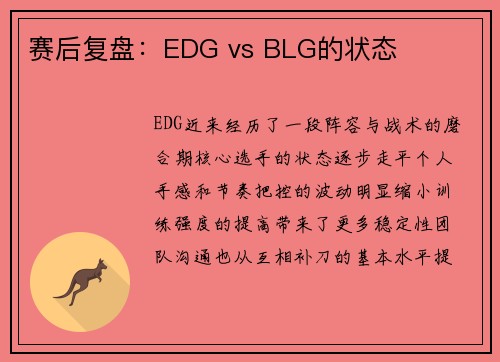 赛后复盘：EDG vs BLG的状态

EDG近来经历了一段阵容与战术的磨合期核心选手的状态逐步走平个人手感和节奏把控的波动明显缩小训练强度的提高带来了更多稳定性团队沟通也从互相补刀的基本水平提